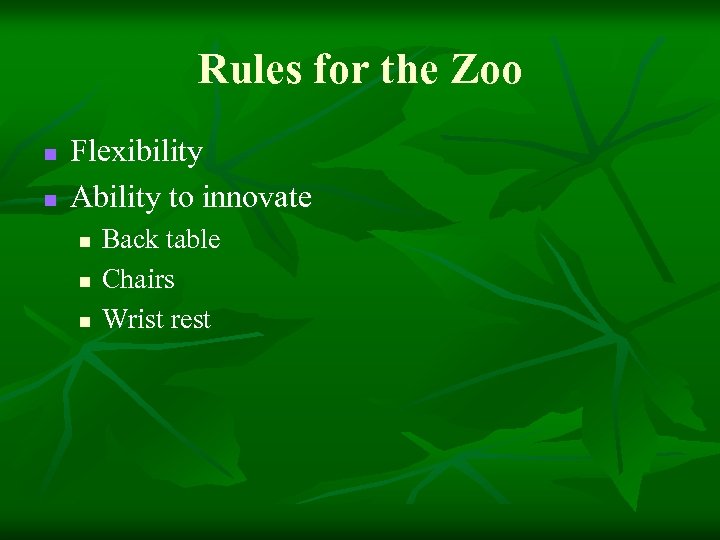 Rules for the Zoo

- Flexibility
- Ability to innovate
  - Back table
  - Chairs
  - Wrist rest